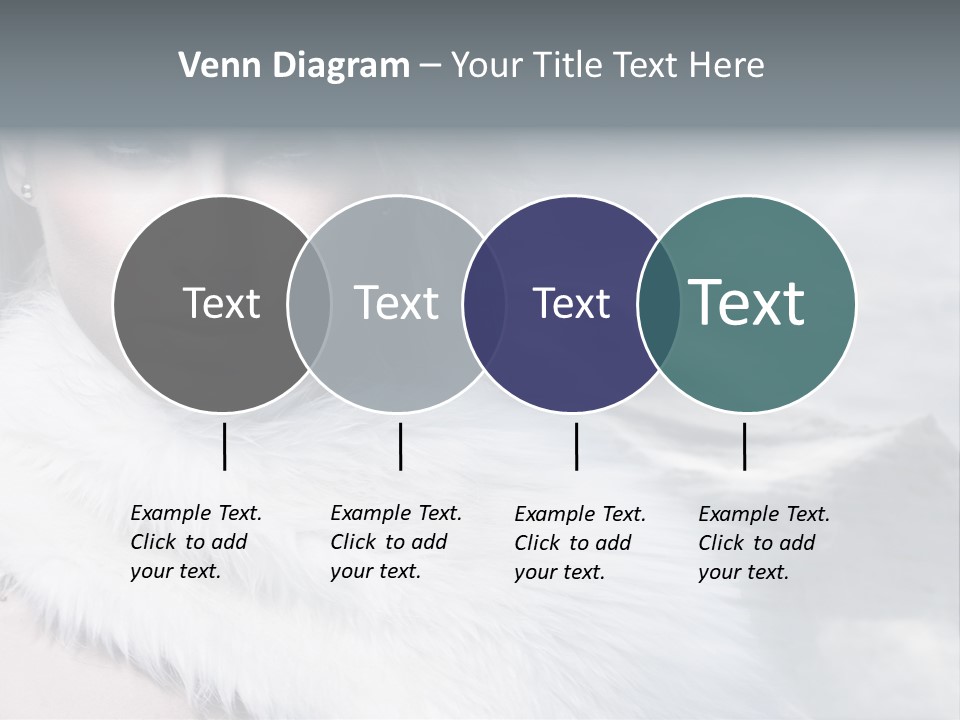 Venn Diagram – Your Title Text Here

Text

Text

Text

Text

Example Text. Click to add your text.

Example Text. Click to add your text.

Example Text. Click to add your text.

Example Text. Click to add your text.